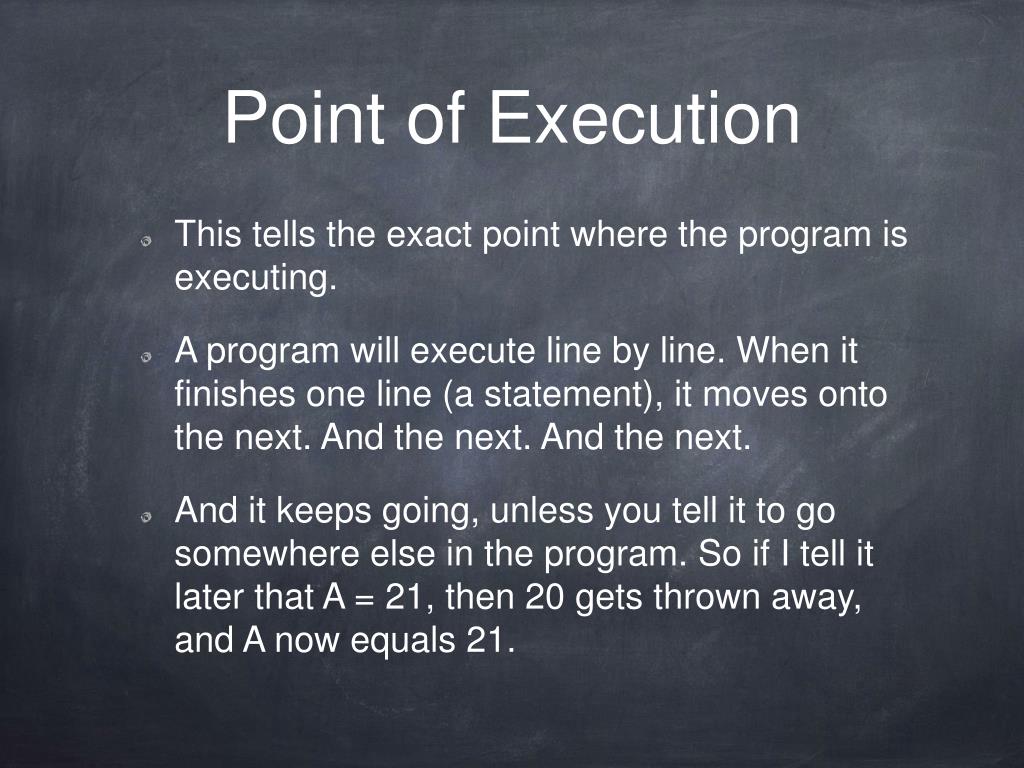 Point of Execution

This tells the exact point where the program is executing.

A program will execute line by line. When it finishes one line (a statement), it moves onto the next. And the next. And the next.

And it keeps going, unless you tell it to go somewhere else in the program. So if I tell it later that A = 21, then 20 gets thrown away, and A now equals 21.